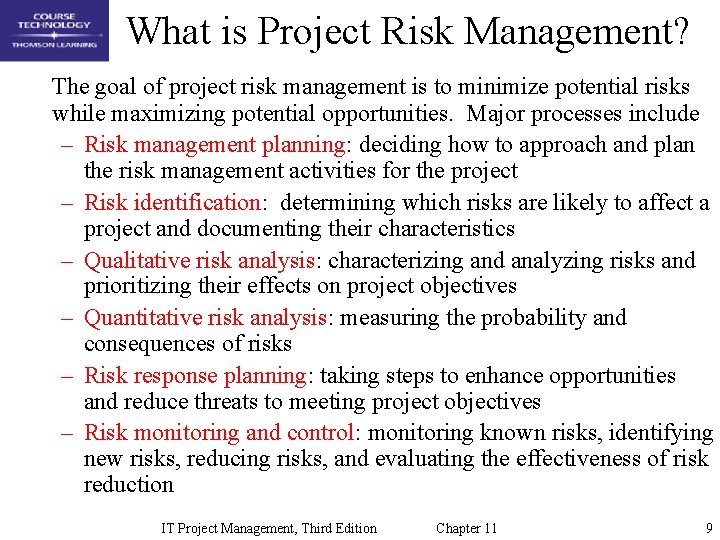 COURSE TECHNOLOGY
THOMSON LEARNING

What is Project Risk Management?

The goal of project risk management is to minimize potential risks while maximizing potential opportunities. Major processes include

– Risk management planning: deciding how to approach and plan the risk management activities for the project
– Risk identification: determining which risks are likely to affect a project and documenting their characteristics
– Qualitative risk analysis: characterizing and analyzing risks and prioritizing their effects on project objectives
– Quantitative risk analysis: measuring the probability and consequences of risks
– Risk response planning: taking steps to enhance opportunities and reduce threats to meeting project objectives
– Risk monitoring and control: monitoring known risks, identifying new risks, reducing risks, and evaluating the effectiveness of risk reduction

IT Project Management, Third Edition Chapter 11 9